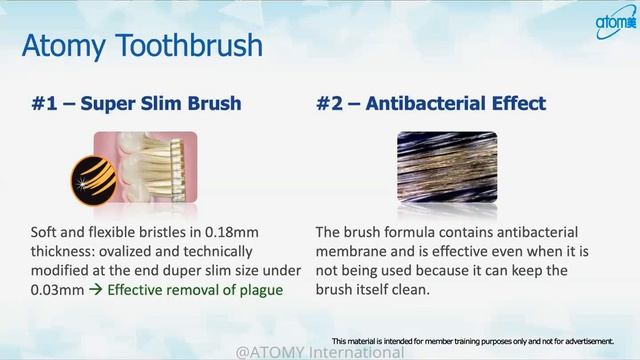 atom美

Atomy Toothbrush

#1 – Super Slim Brush

Soft and flexible bristles in 0.18mm thickness: ovalized and technically modified at the end duper slim size under 0.03mm → Effective removal of plague

#2 – Antibacterial Effect

The brush formula contains antibacterial membrane and is effective even when it is not being used because it can keep the brush itself clean.

This material is intended for member training purposes only and not for advertisement.

@ATOMY International